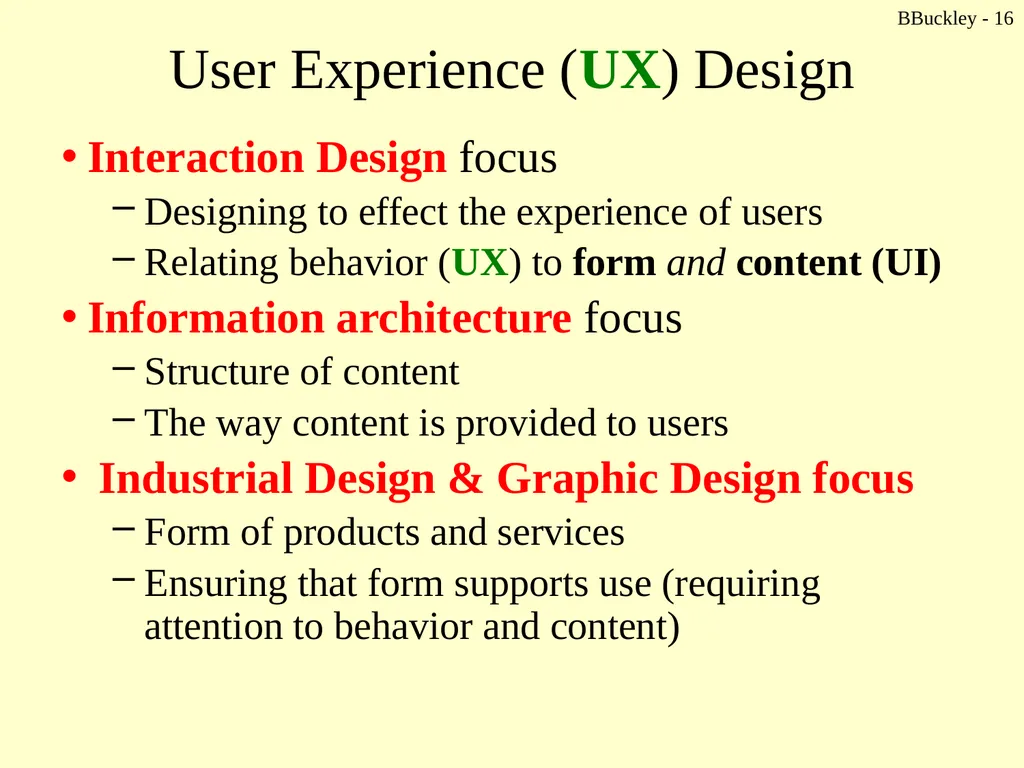 BBuckley - 16

User Experience (UX) Design

• Interaction Design focus
– Designing to effect the experience of users
– Relating behavior (UX) to form and content (UI)

• Information architecture focus
– Structure of content
– The way content is provided to users

• Industrial Design & Graphic Design focus
– Form of products and services
– Ensuring that form supports use (requiring attention to behavior and content)